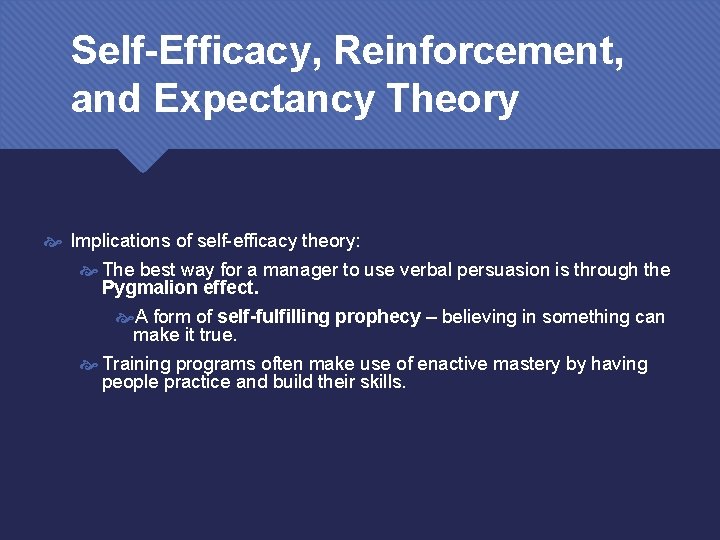 Self-Efficacy, Reinforcement, and Expectancy Theory

Implications of self-efficacy theory:

The best way for a manager to use verbal persuasion is through the Pygmalion effect.

A form of self-fulfilling prophecy – believing in something can make it true.

Training programs often make use of enactive mastery by having people practice and build their skills.